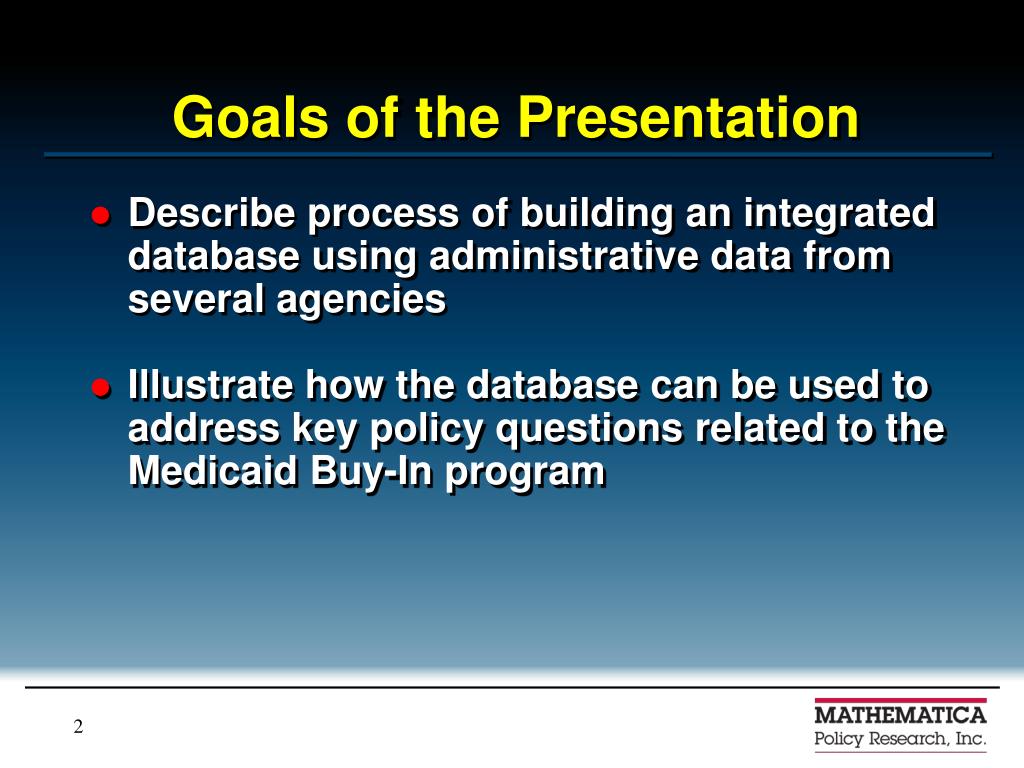 Goals of the Presentation

● Describe process of building an integrated database using administrative data from several agencies

● Illustrate how the database can be used to address key policy questions related to the Medicaid Buy-In program

2

MATHEMATICA
Policy Research, Inc.